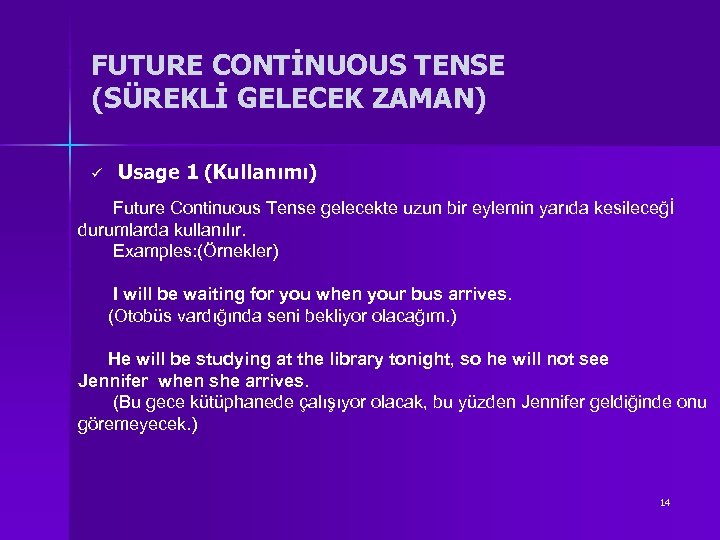 FUTURE CONTİNUOUS TENSE (SÜREKLİ GELECEK ZAMAN)

✓ Usage 1 (Kullanımı)

Future Continuous Tense gelecekte uzun bir eylemin yarıda kesileceğİ durumlarda kullanılır.
Examples:(Örnekler)

I will be waiting for you when your bus arrives.
(Otobüs vardığında seni bekliyor olacağım.)

He will be studying at the library tonight, so he will not see Jennifer when she arrives.
(Bu gece kütüphanede çalışıyor olacak, bu yüzden Jennifer geldiğinde onu göremeyecek.)

14